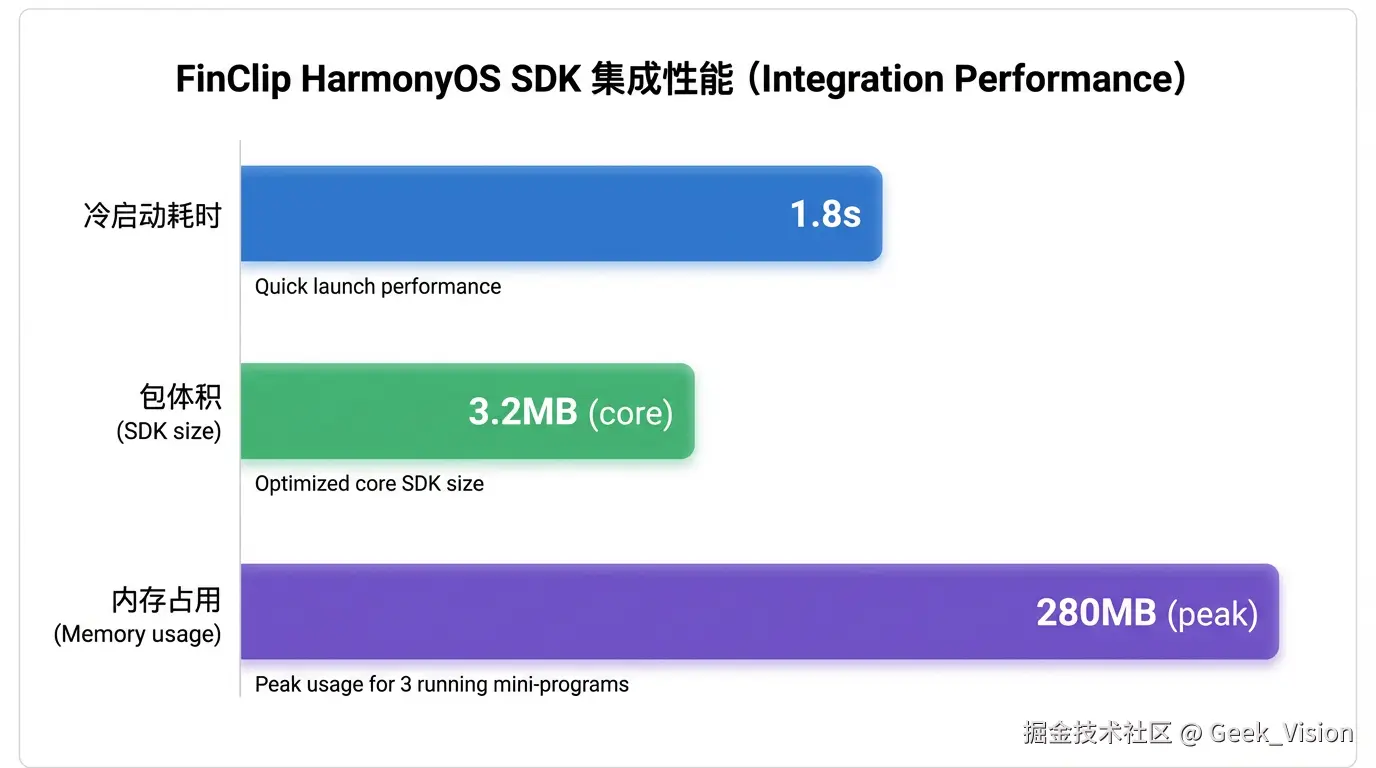 FinClip HarmonyOS SDK 集成性能（Integration Performance）

冷启动耗时

1.8s

Quick launch performance

包体积
(SDK size)

3.2MB (core)

Optimized core SDK size

内存占用
(Memory usage)

280MB (peak)

Peak usage for 3 running mini-programs

掘金技术社区 @ Geek_Vision